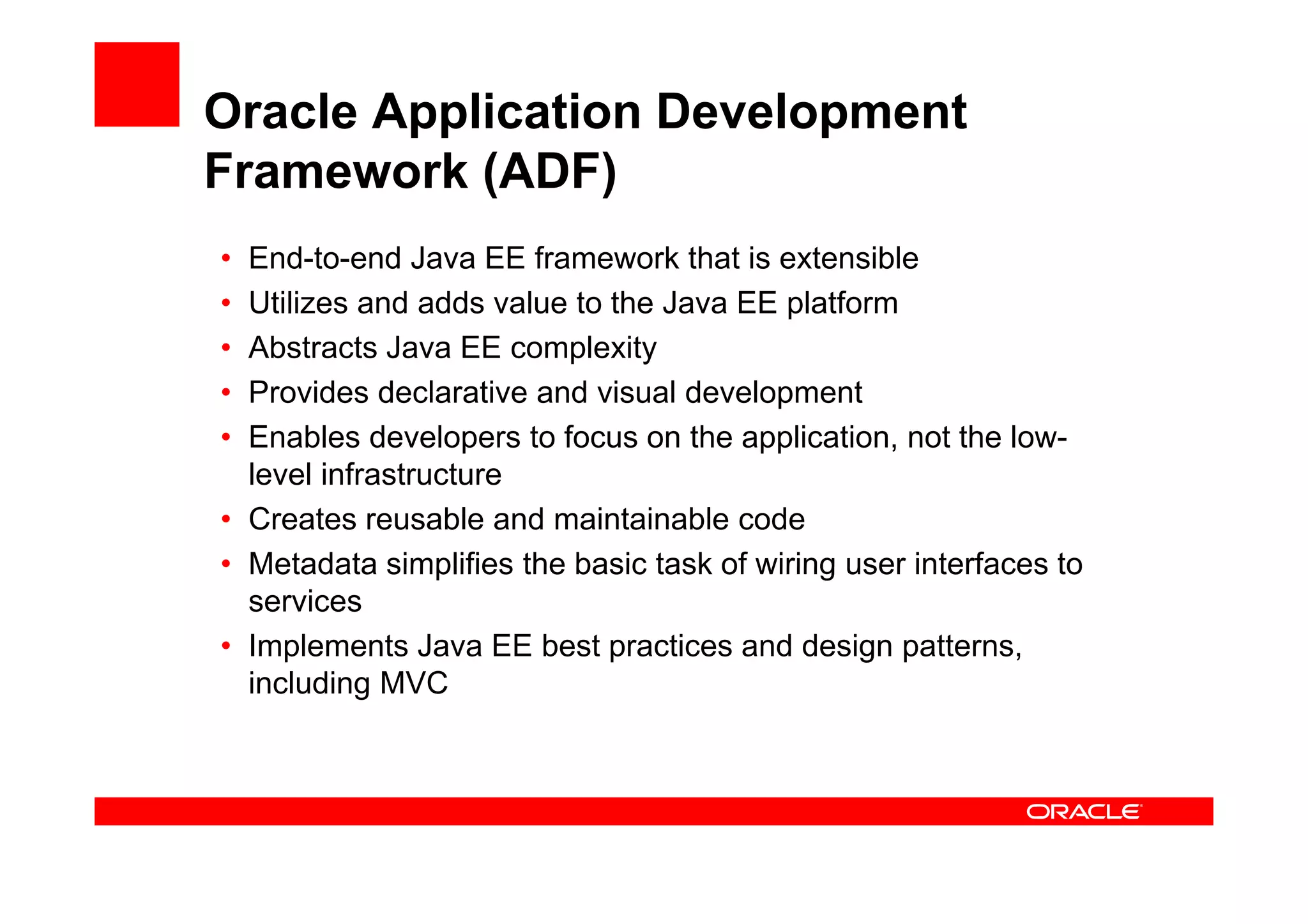 Oracle Application Development Framework (ADF)

• End-to-end Java EE framework that is extensible
• Utilizes and adds value to the Java EE platform
• Abstracts Java EE complexity
• Provides declarative and visual development
• Enables developers to focus on the application, not the low-level infrastructure
• Creates reusable and maintainable code
• Metadata simplifies the basic task of wiring user interfaces to services
• Implements Java EE best practices and design patterns, including MVC

ORACLE